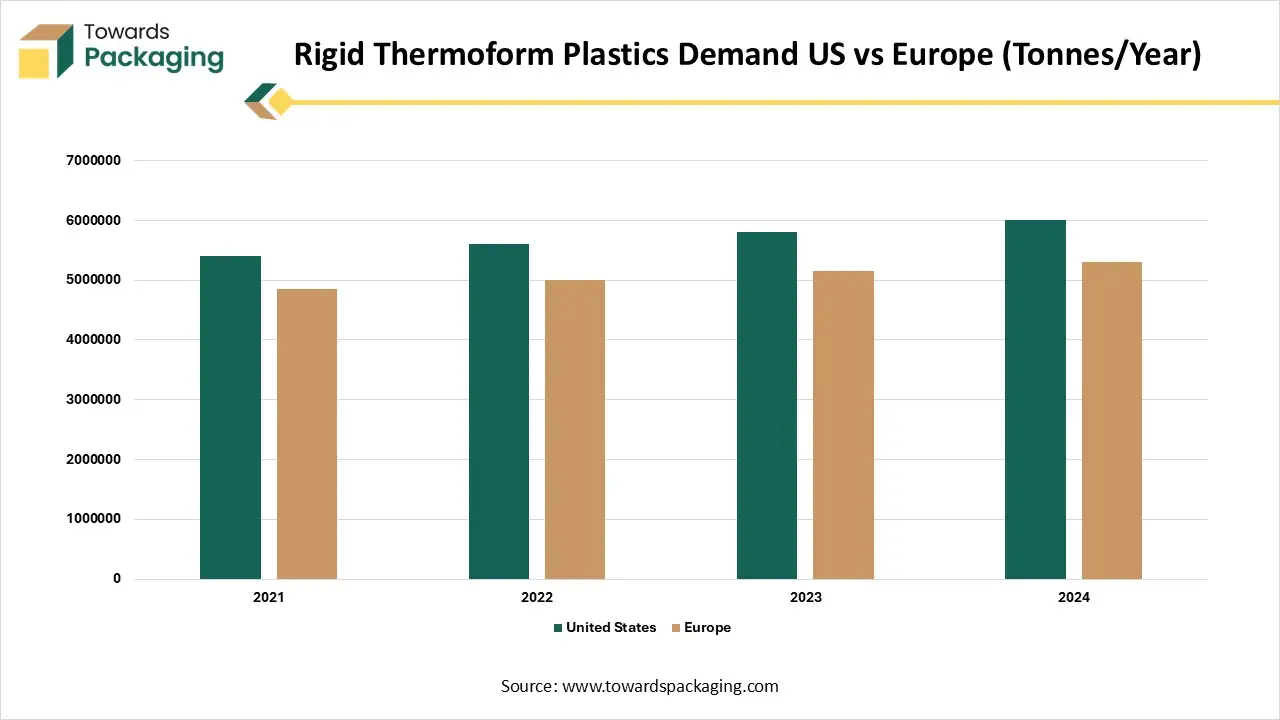 Towards Packaging

Rigid Thermoform Plastics Demand US vs Europe (Tonnes/Year)

7000000
6000000
5000000
4000000
3000000
2000000
1000000
0

2021
2022
2023
2024

United States
Europe

Source: www.towardspackaging.com